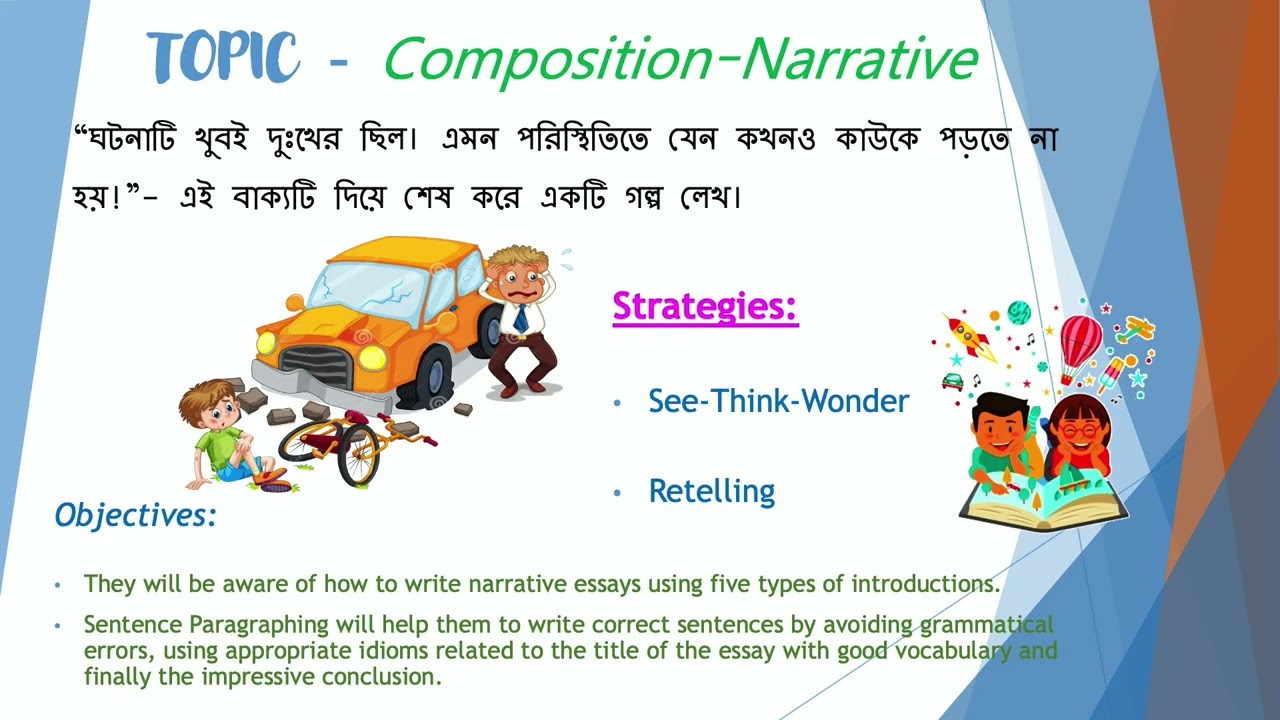 TOPIC - Composition-Narrative

“ঘটনাটি খুবই দুঃখের ছিল। এমন পরিস্থিতিতে যেন কখনও কাউকে পড়তে না হয়!”- এই বাক্যটি দিয়ে শেষ করে একটি গল্প লেখ।

Strategies:

• See-Think-Wonder

• Retelling

Objectives:

• They will be aware of how to write narrative essays using five types of introductions.

• Sentence Paragraphing will help them to write correct sentences by avoiding grammatical errors, using appropriate idioms related to the title of the essay with good vocabulary and finally the impressive conclusion.